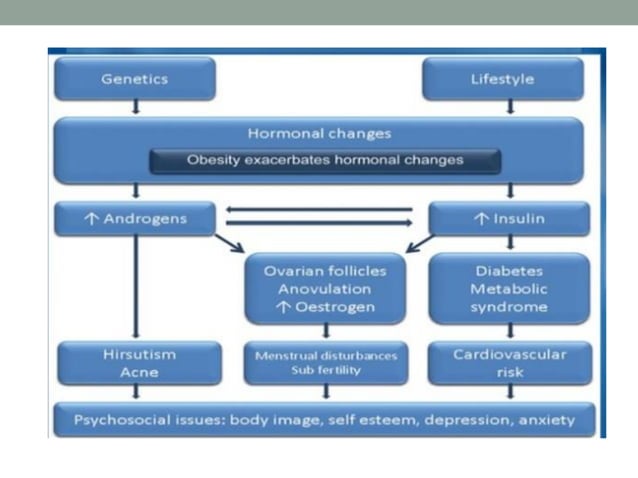 Genetics

Lifestyle

Hormonal changes

Obesity exacerbates hormonal changes

↑ Androgens

↑ Insulin

Ovarian follicles
Anovulation
↑ Oestrogen

Diabetes
Metabolic
syndrome

Hirsutism
Acne

Menstrual disturbances
Sub fertility

Cardiovascular
risk

Psychosocial issues: body image, self esteem, depression, anxiety